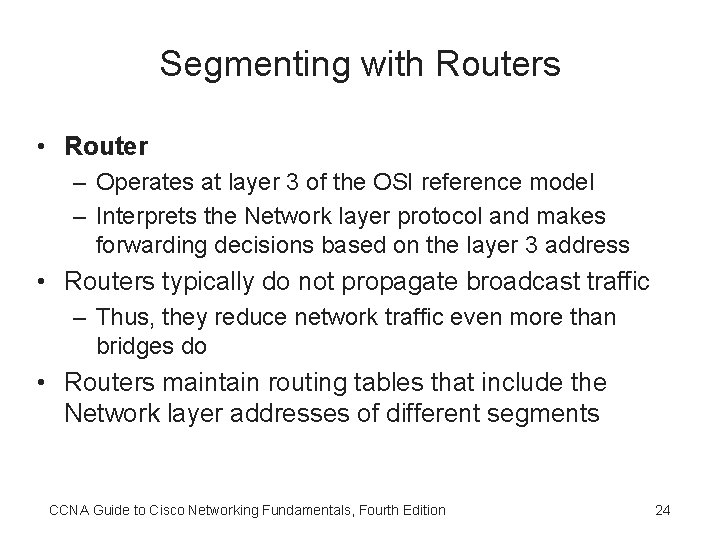 Segmenting with Routers

• Router
– Operates at layer 3 of the OSI reference model
– Interprets the Network layer protocol and makes forwarding decisions based on the layer 3 address

• Routers typically do not propagate broadcast traffic
– Thus, they reduce network traffic even more than bridges do

• Routers maintain routing tables that include the Network layer addresses of different segments

CCNA Guide to Cisco Networking Fundamentals, Fourth Edition

24